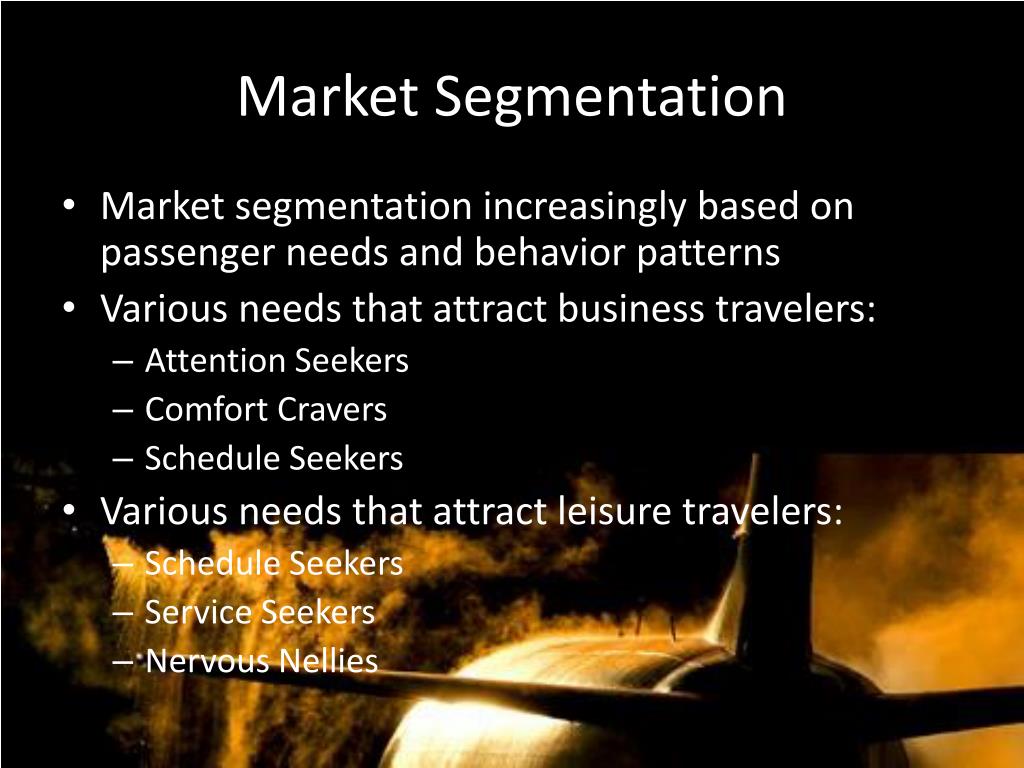 Market Segmentation

• Market segmentation increasingly based on passenger needs and behavior patterns
• Various needs that attract business travelers:
– Attention Seekers
– Comfort Cravers
– Schedule Seekers
• Various needs that attract leisure travelers:
– Schedule Seekers
– Service Seekers
– Nervous Nellies